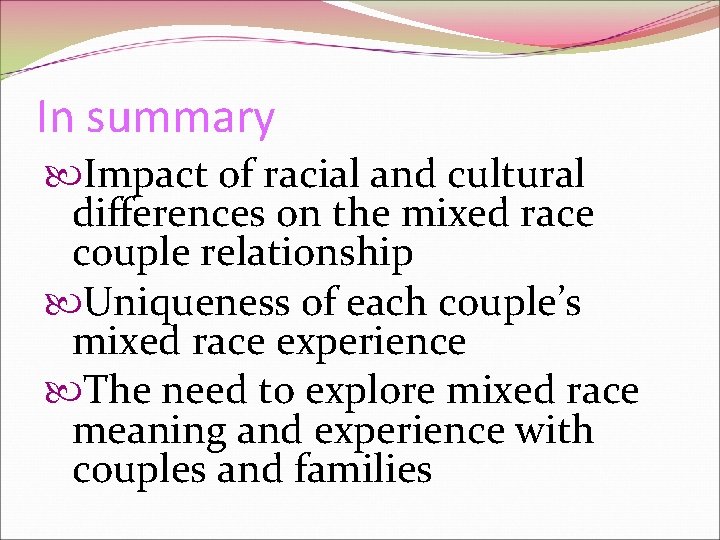 In summary

Impact of racial and cultural differences on the mixed race couple relationship

Uniqueness of each couple's mixed race experience

The need to explore mixed race meaning and experience with couples and families